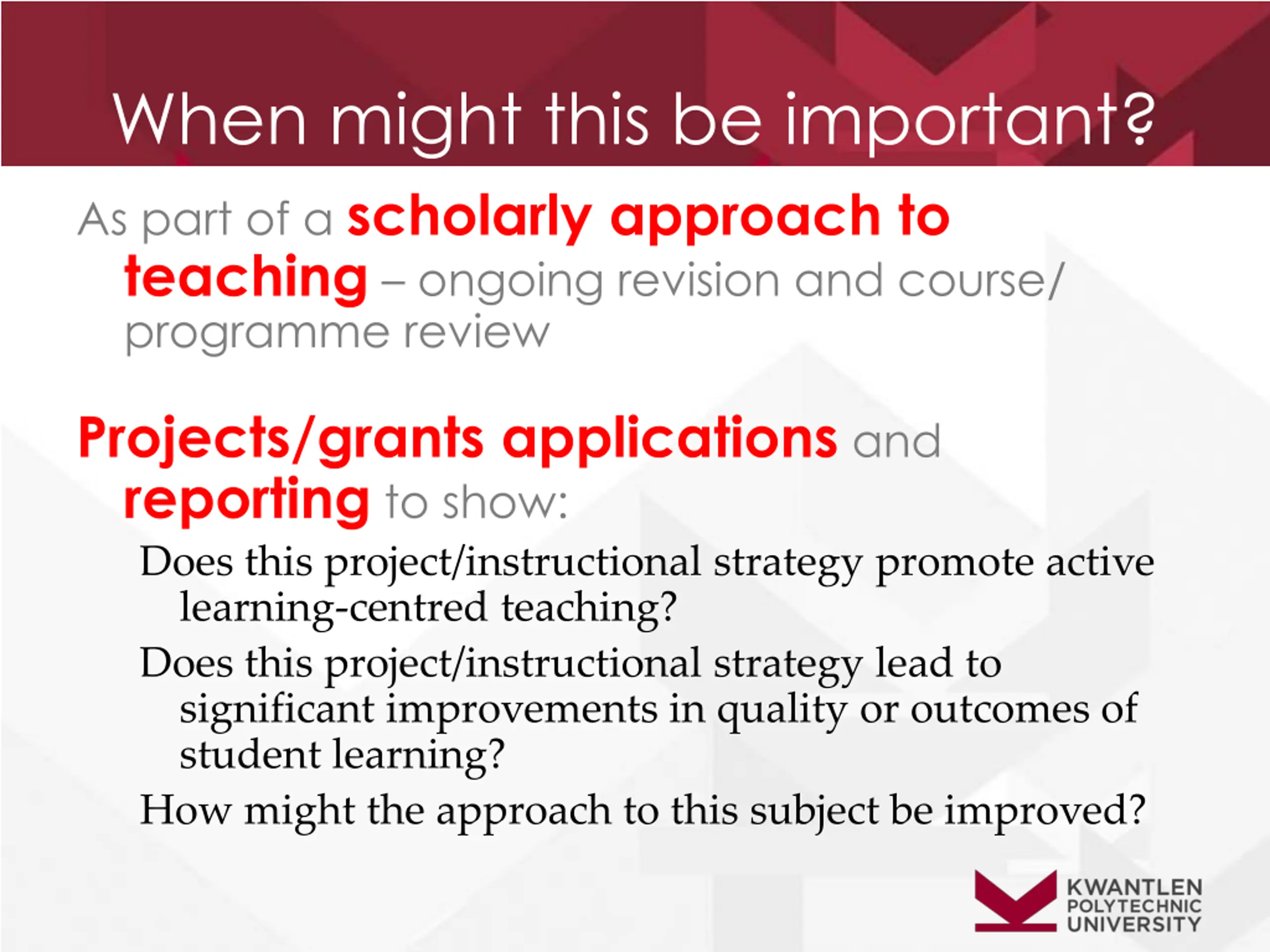 When might this be important?

As part of a scholarly approach to teaching – ongoing revision and course/ programme review

Projects/grants applications and reporting to show:

Does this project/instructional strategy promote active learning-centred teaching?

Does this project/instructional strategy lead to significant improvements in quality or outcomes of student learning?

How might the approach to this subject be improved?

KWANTLEN POLYTECHNIC UNIVERSITY